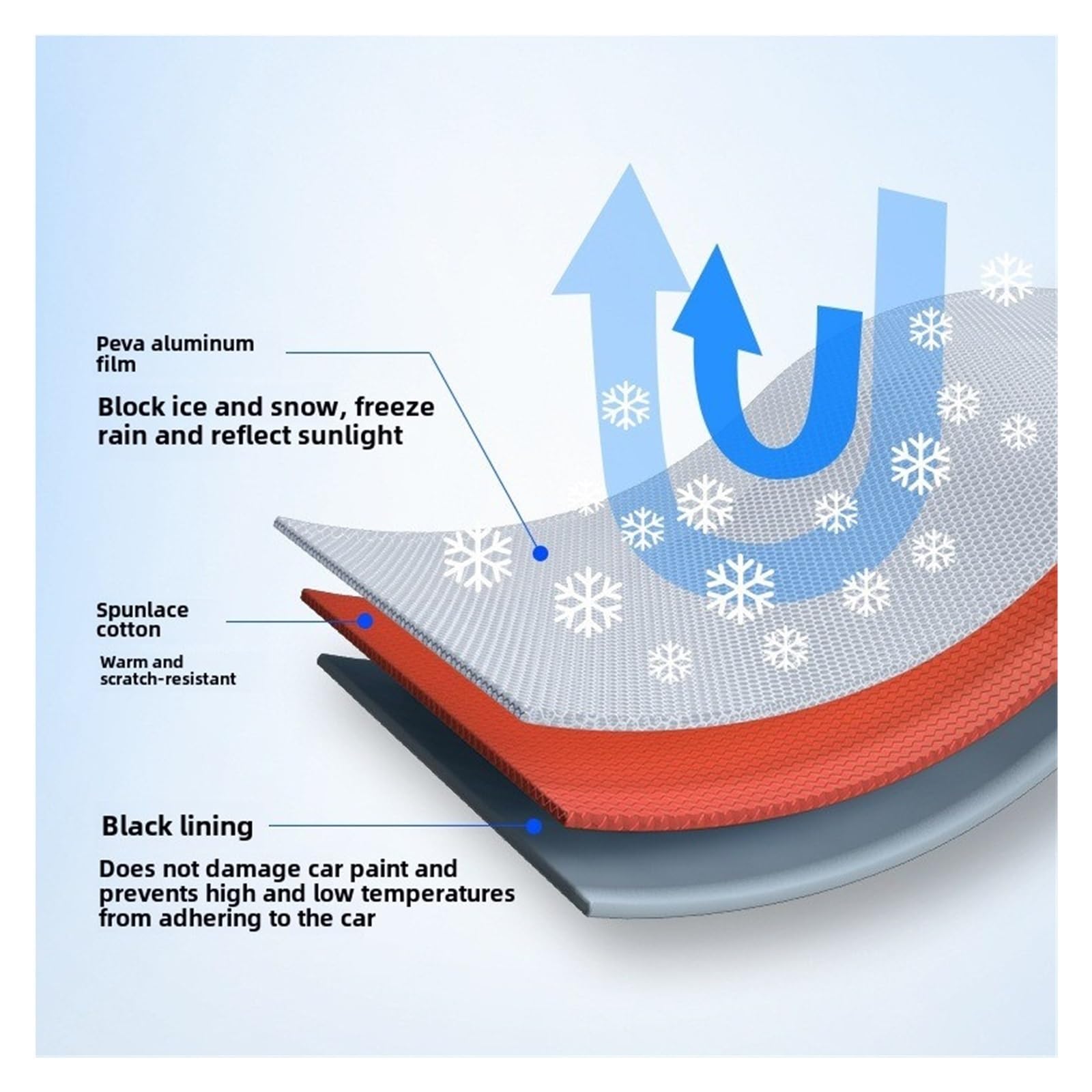 Peva aluminum film

Block ice and snow, freeze rain and reflect sunlight

Spunlace cotton

Warm and scratch-resistant

Black lining

Does not damage car paint and prevents high and low temperatures from adhering to the car